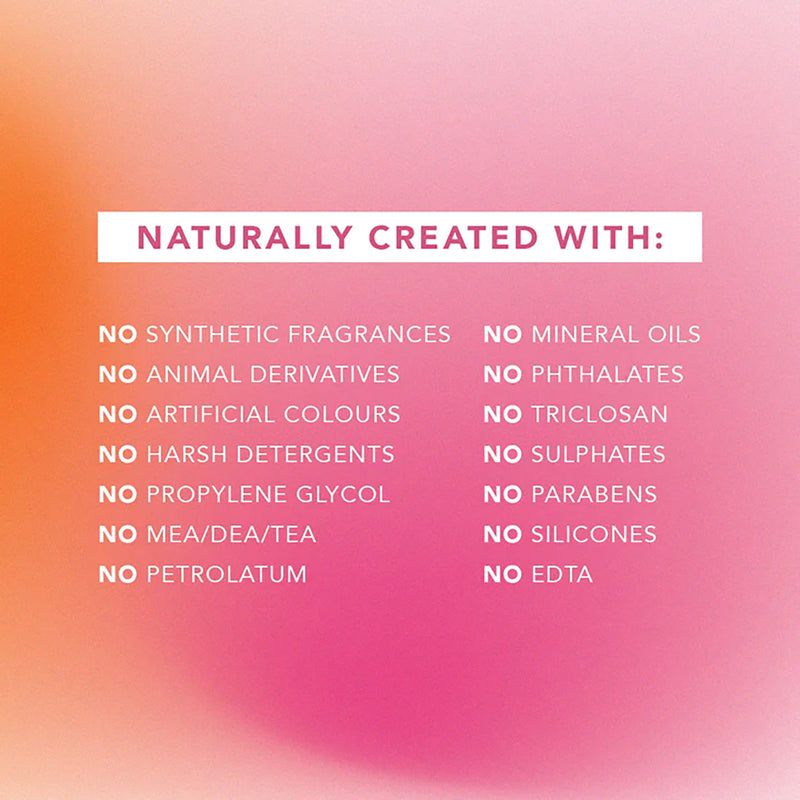 NATURALLY CREATED WITH:

NO SYNTHETIC FRAGRANCES
NO ANIMAL DERIVATIVES
NO ARTIFICIAL COLOURS
NO HARSH DETERGENTS
NO PROPYLENE GLYCOL
NO MEA/DEA/TEA
NO PETROLATUM

NO MINERAL OILS
NO PHTHALATES
NO TRICLOSAN
NO SULPHATES
NO PARABENS
NO SILICONES
NO EDTA